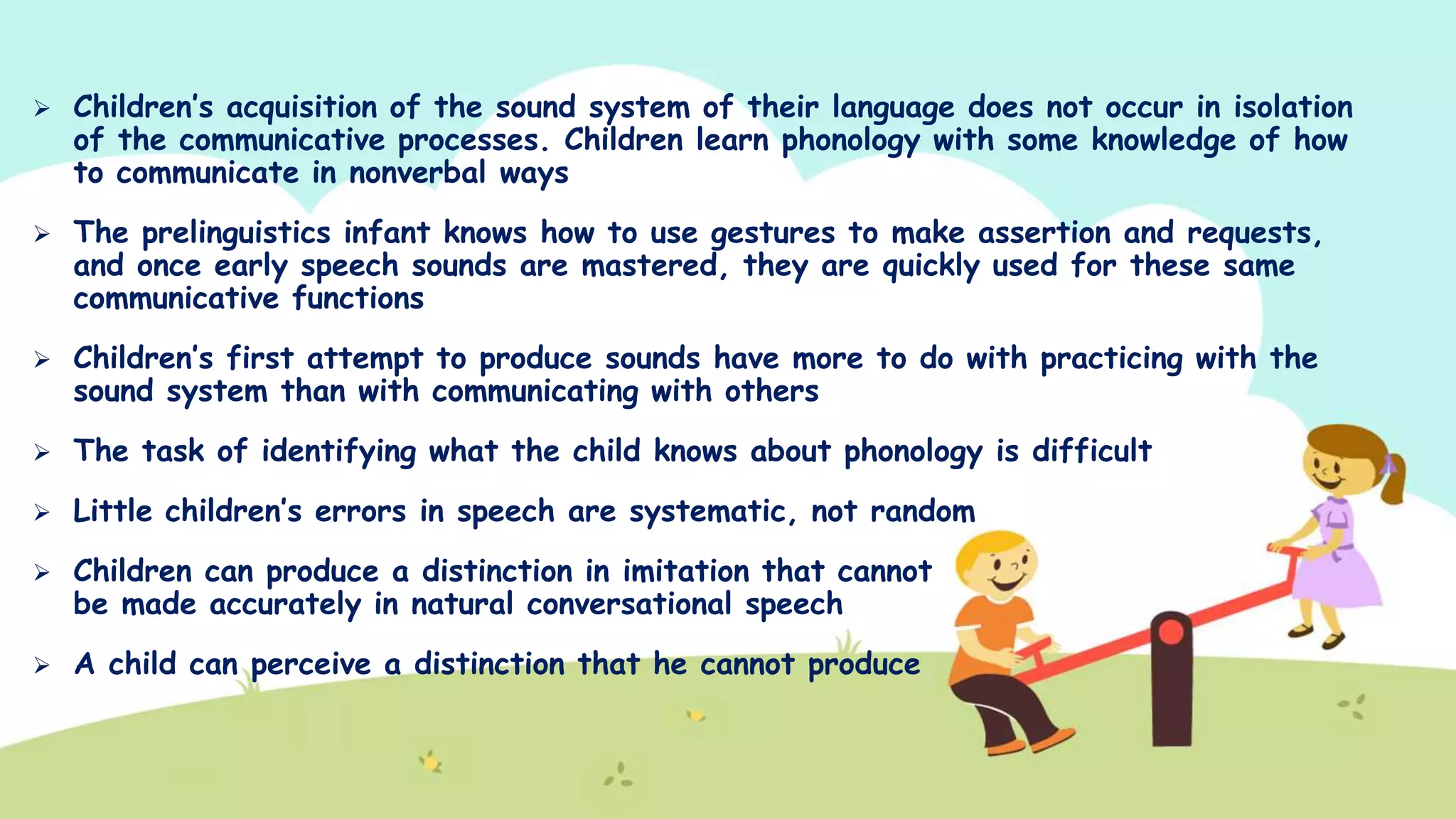 ➢ Children's acquisition of the sound system of their language does not occur in isolation of the communicative processes. Children learn phonology with some knowledge of how to communicate in nonverbal ways

➢ The prelinguistics infant knows how to use gestures to make assertion and requests, and once early speech sounds are mastered, they are quickly used for these same communicative functions

➢ Children's first attempt to produce sounds have more to do with practicing with the sound system than with communicating with others

➢ The task of identifying what the child knows about phonology is difficult

➢ Little children's errors in speech are systematic, not random

➢ Children can produce a distinction in imitation that cannot be made accurately in natural conversational speech

➢ A child can perceive a distinction that he cannot produce